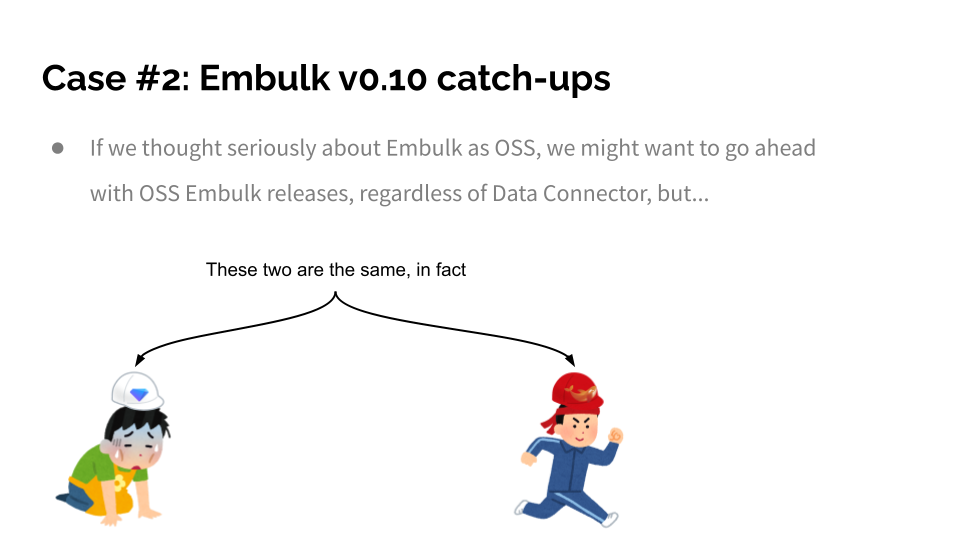 Case #2: Embulk v0.10 catch-ups

● If we thought seriously about Embulk as OSS, we might want to go ahead with OSS Embulk releases, regardless of Data Connector, but...

These two are the same, in fact